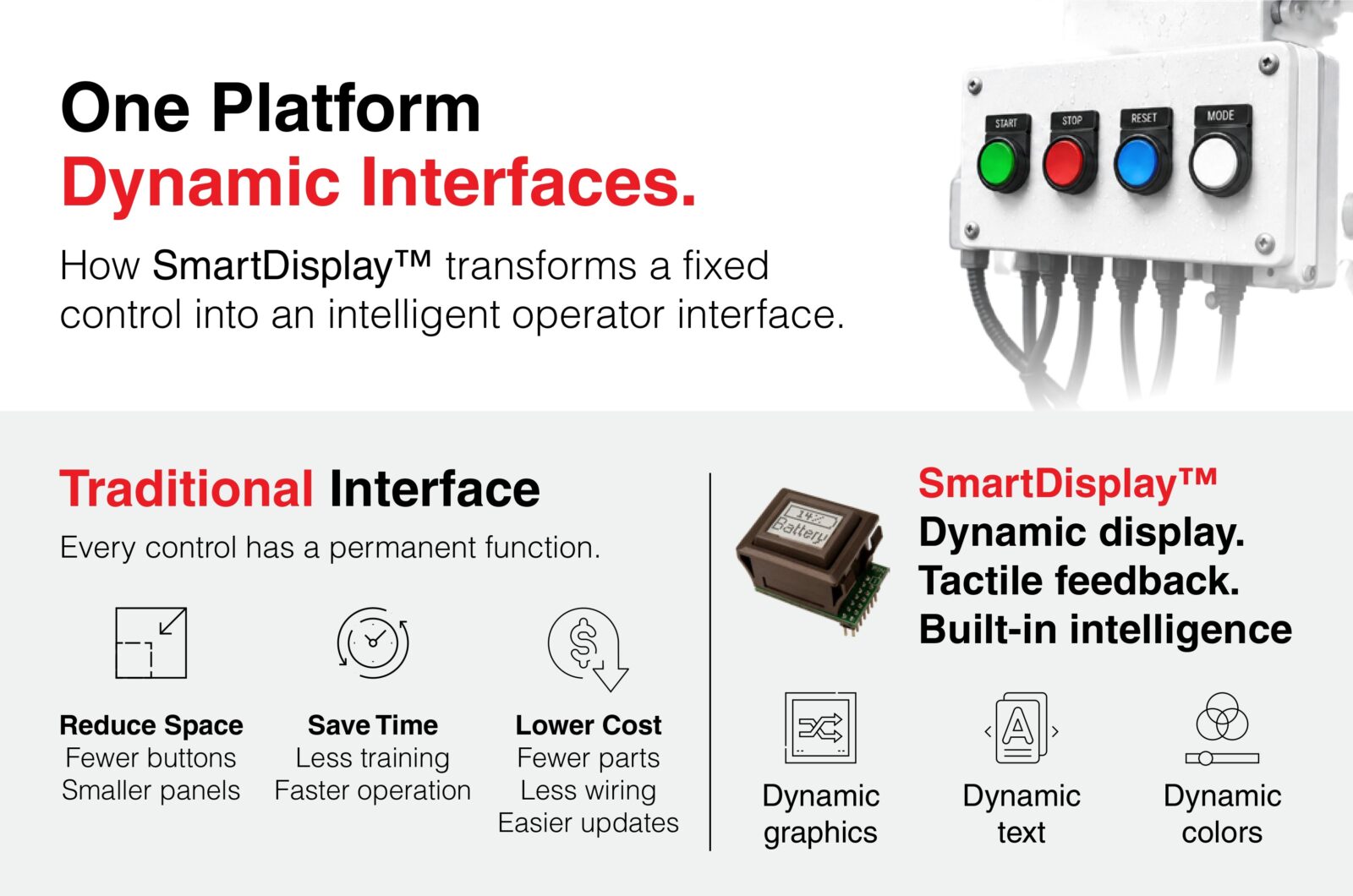 One Platform
Dynamic Interfaces.

How SmartDisplay™ transforms a fixed control into an intelligent operator interface.

START STOP RESET MODE

Traditional Interface

Every control has a permanent function.

Reduce Space
Fewer buttons
Smaller panels

Save Time
Less training
Faster operation

Lower Cost
Fewer parts
Less wiring
Easier updates

14%
Battery

SmartDisplay™
Dynamic display.
Tactile feedback.
Built-in intelligence

Dynamic graphics

Dynamic text

Dynamic colors